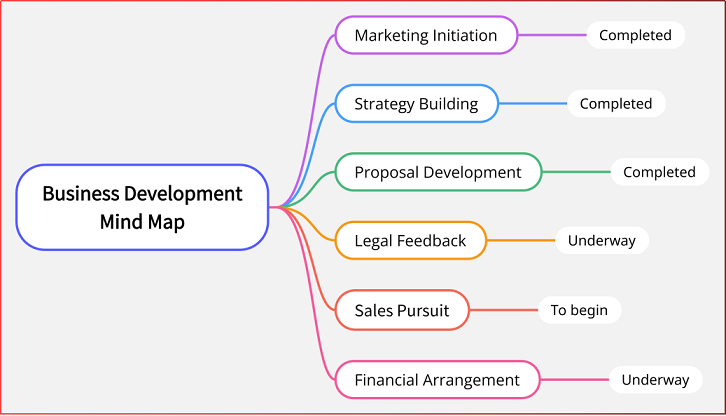 Business Development Mind Map

Marketing Initiation
Completed

Strategy Building
Completed

Proposal Development
Completed

Legal Feedback
Underway

Sales Pursuit
To begin

Financial Arrangement
Underway